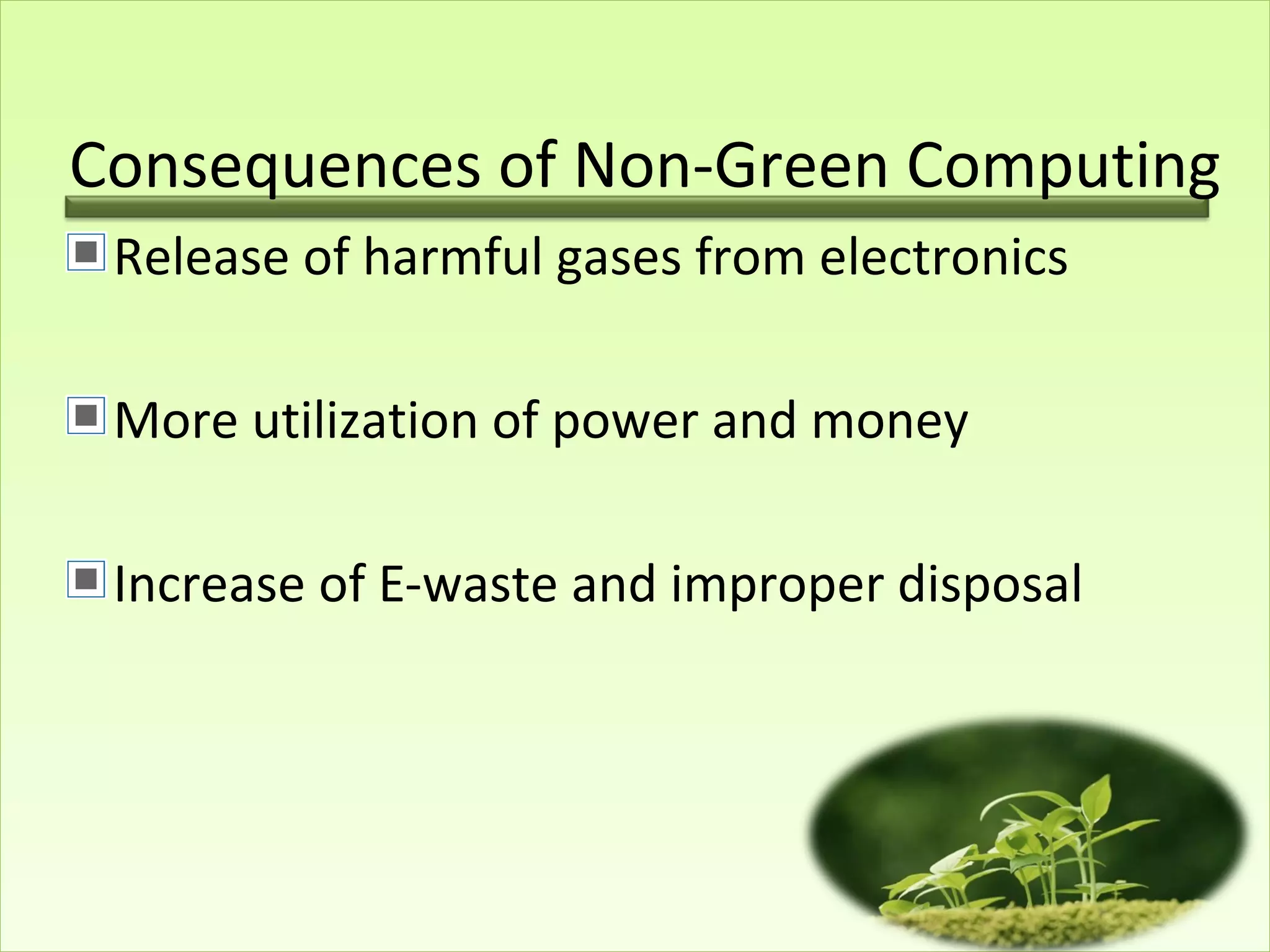 Consequences of Non-Green Computing

Release of harmful gases from electronics

More utilization of power and money

Increase of E-waste and improper disposal